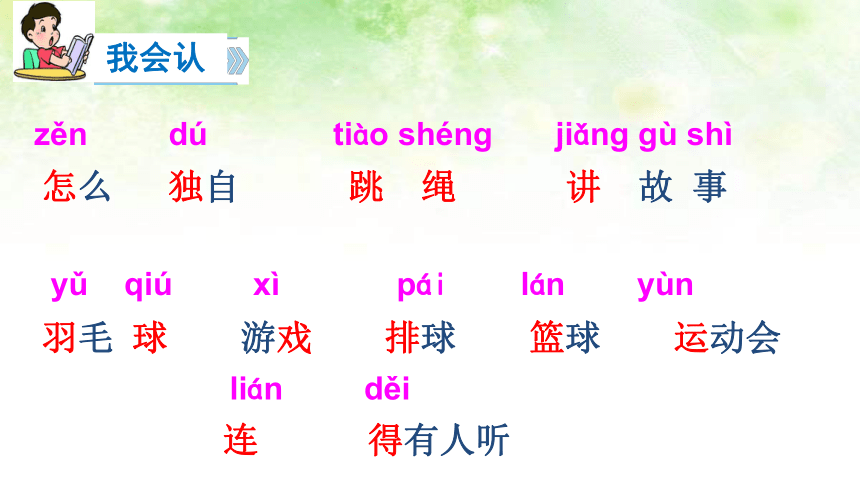 我会认

zěn dú tiào shéng jiǎng gù shì
怎么 独自 跳 绳 讲 故 事

yǔ qiú xì pái lán yùn
羽毛 球 游戏 排球 篮球 运动会

lián děi
连 得有人听